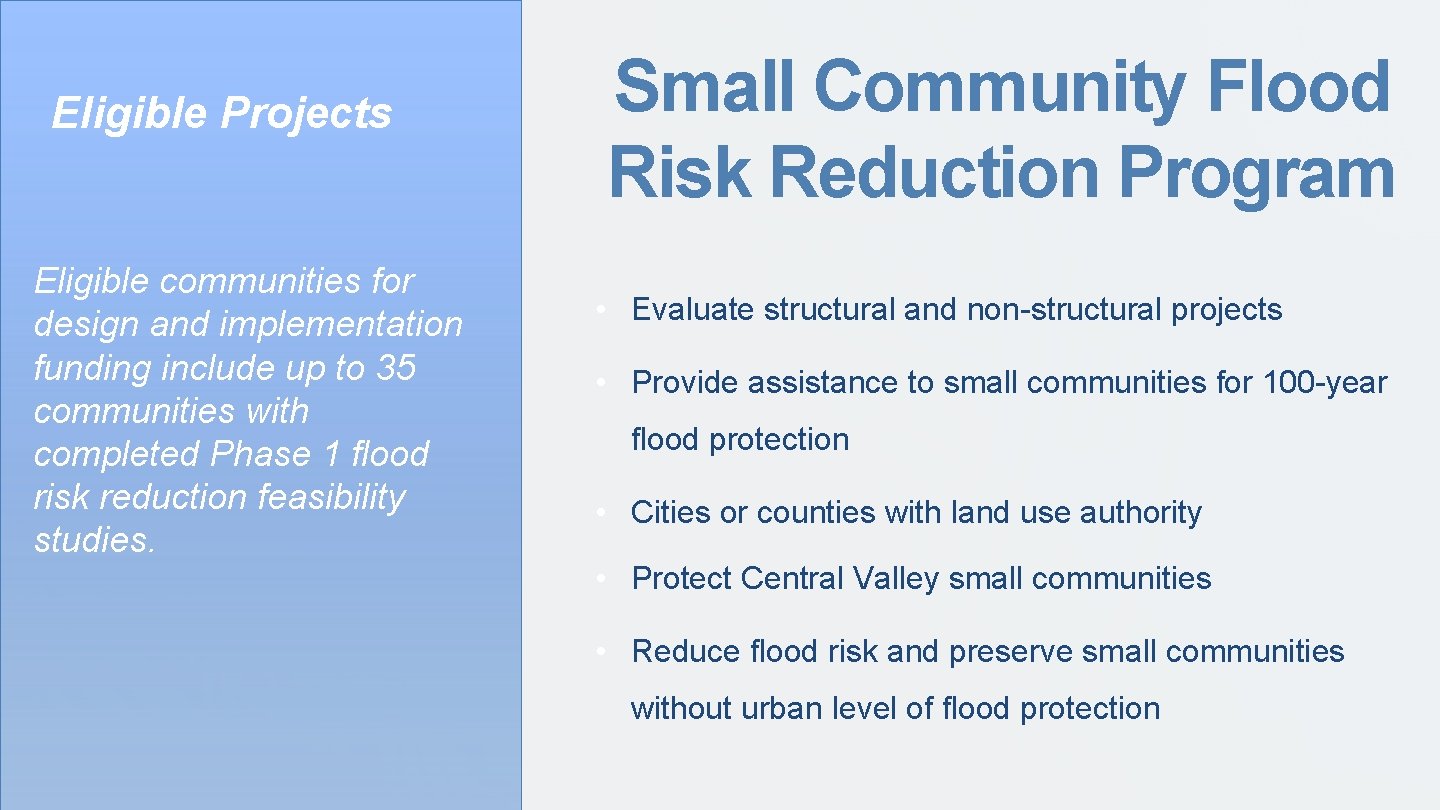 Eligible Projects

Eligible communities for design and implementation funding include up to 35 communities with completed Phase 1 flood risk reduction feasibility studies.

Small Community Flood Risk Reduction Program

• Evaluate structural and non-structural projects

• Provide assistance to small communities for 100-year flood protection

• Cities or counties with land use authority

• Protect Central Valley small communities

• Reduce flood risk and preserve small communities without urban level of flood protection